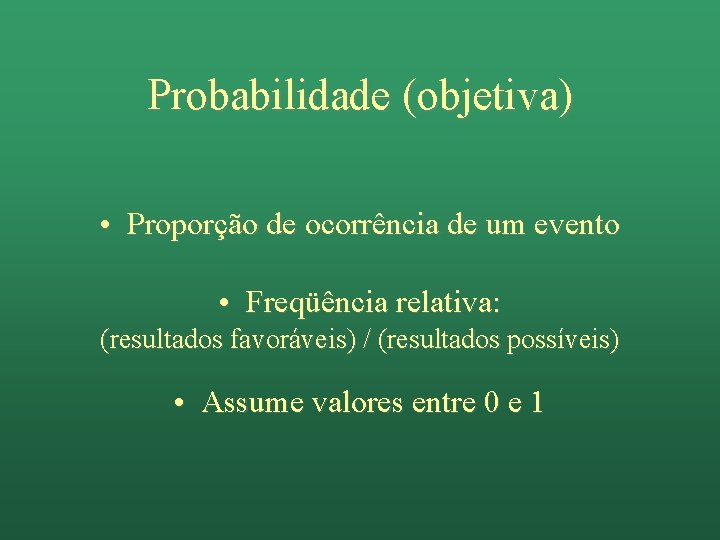 Probabilidade (objetiva)

• Proporção de ocorrência de um evento

• Freqüência relativa:
(resultados favoráveis) / (resultados possíveis)

• Assume valores entre 0 e 1